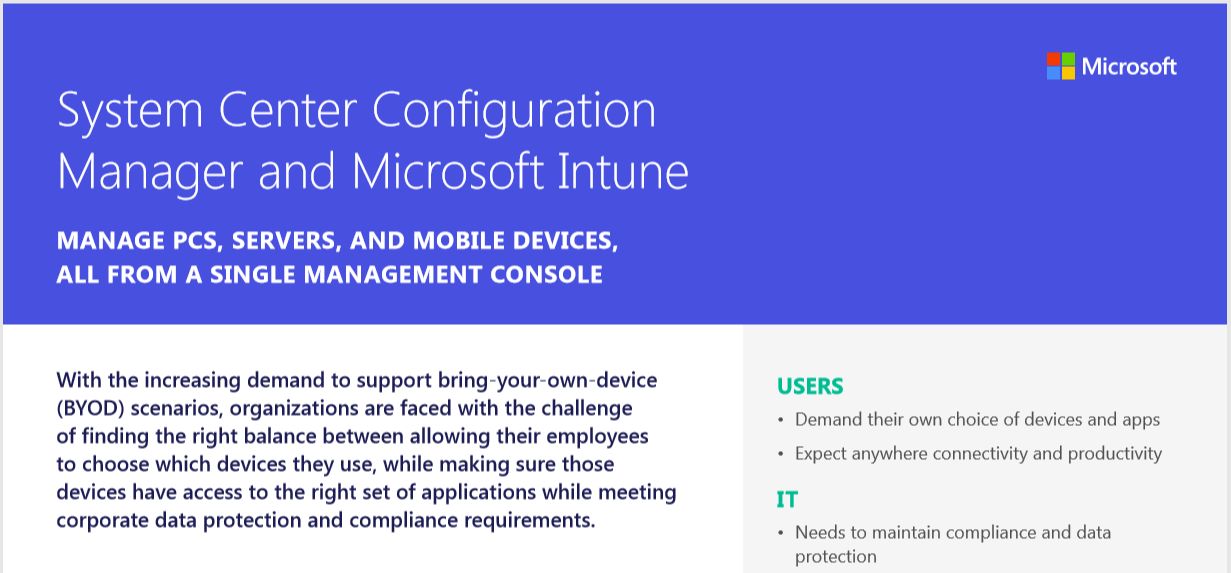 Microsoft

System Center Configuration Manager and Microsoft Intune

MANAGE PCS, SERVERS, AND MOBILE DEVICES, ALL FROM A SINGLE MANAGEMENT CONSOLE

With the increasing demand to support bring-your-own-device (BYOD) scenarios, organizations are faced with the challenge of finding the right balance between allowing their employees to choose which devices they use, while making sure those devices have access to the right set of applications while meeting corporate data protection and compliance requirements.

USERS

• Demand their own choice of devices and apps

• Expect anywhere connectivity and productivity

IT

• Needs to maintain compliance and data protection